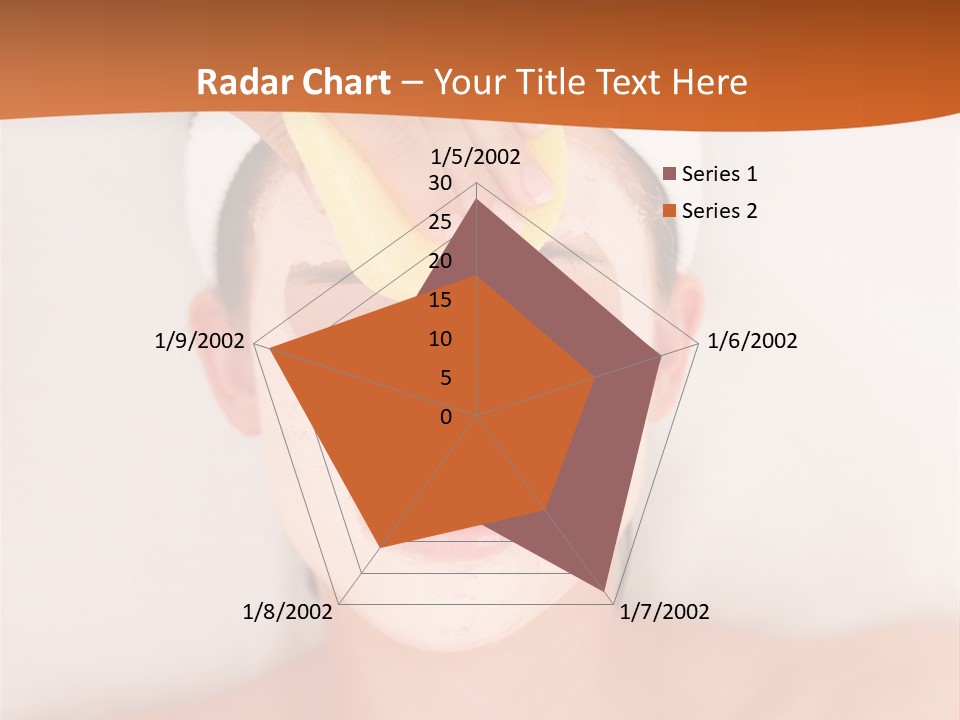 Radar Chart – Your Title Text Here

1/5/2002
30
25
20
15
10
5
0
1/6/2002
1/7/2002
1/8/2002
1/9/2002

Series 1
Series 2